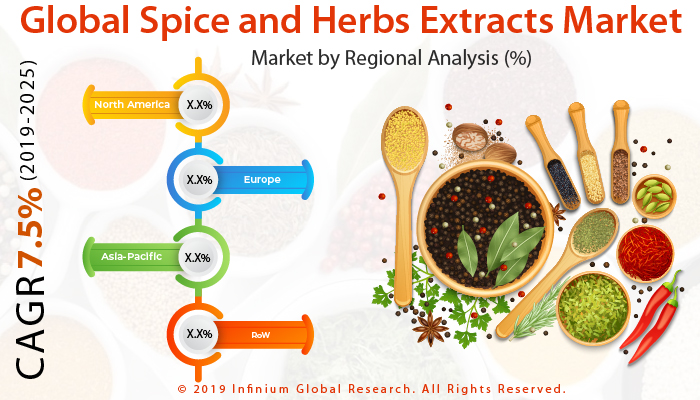 Global Spice and Herbs Extracts Market

Market by Regional Analysis (%)

CAGR 7.5% (2019-2025)

North America X.X%

X.X% Europe

Asia-Pacific X.X%

X.X% RoW

© 2019 Infinium Global Research. All Rights Reserved.